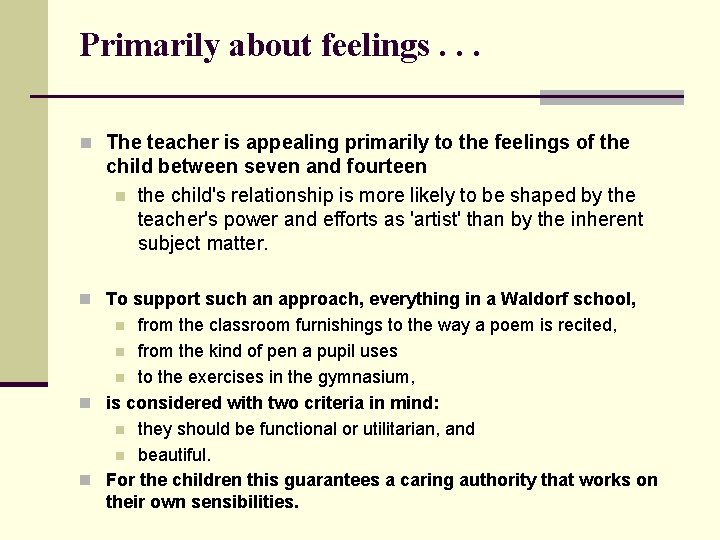 Primarily about feelings . . .

The teacher is appealing primarily to the feelings of the child between seven and fourteen

the child's relationship is more likely to be shaped by the teacher's power and efforts as 'artist' than by the inherent subject matter.

To support such an approach, everything in a Waldorf school,

from the classroom furnishings to the way a poem is recited,

from the kind of pen a pupil uses

to the exercises in the gymnasium,

is considered with two criteria in mind:

they should be functional or utilitarian, and

beautiful.

For the children this guarantees a caring authority that works on their own sensibilities.